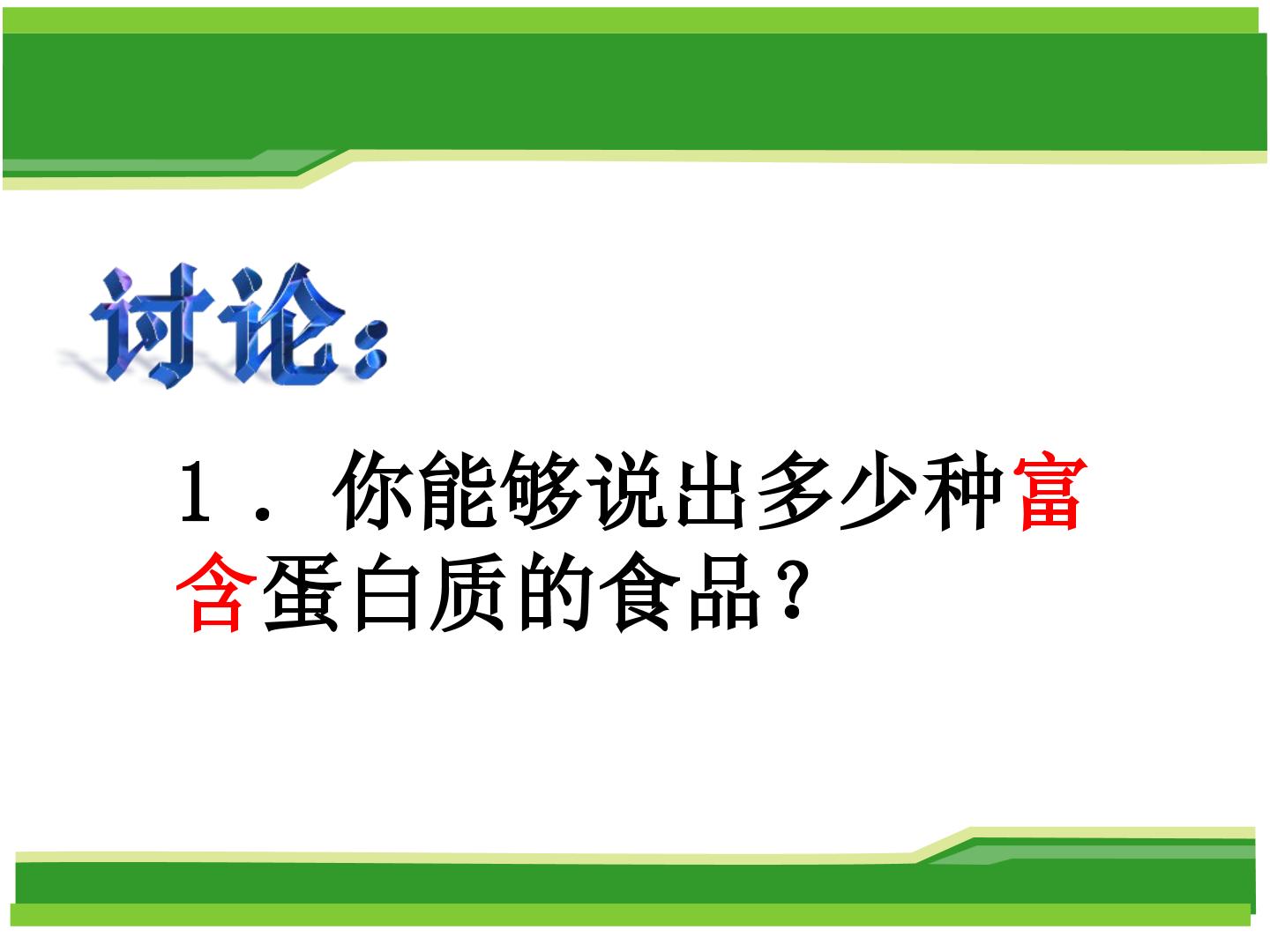 讨论:

1.你能够说出多少种富含蛋白质的食品?